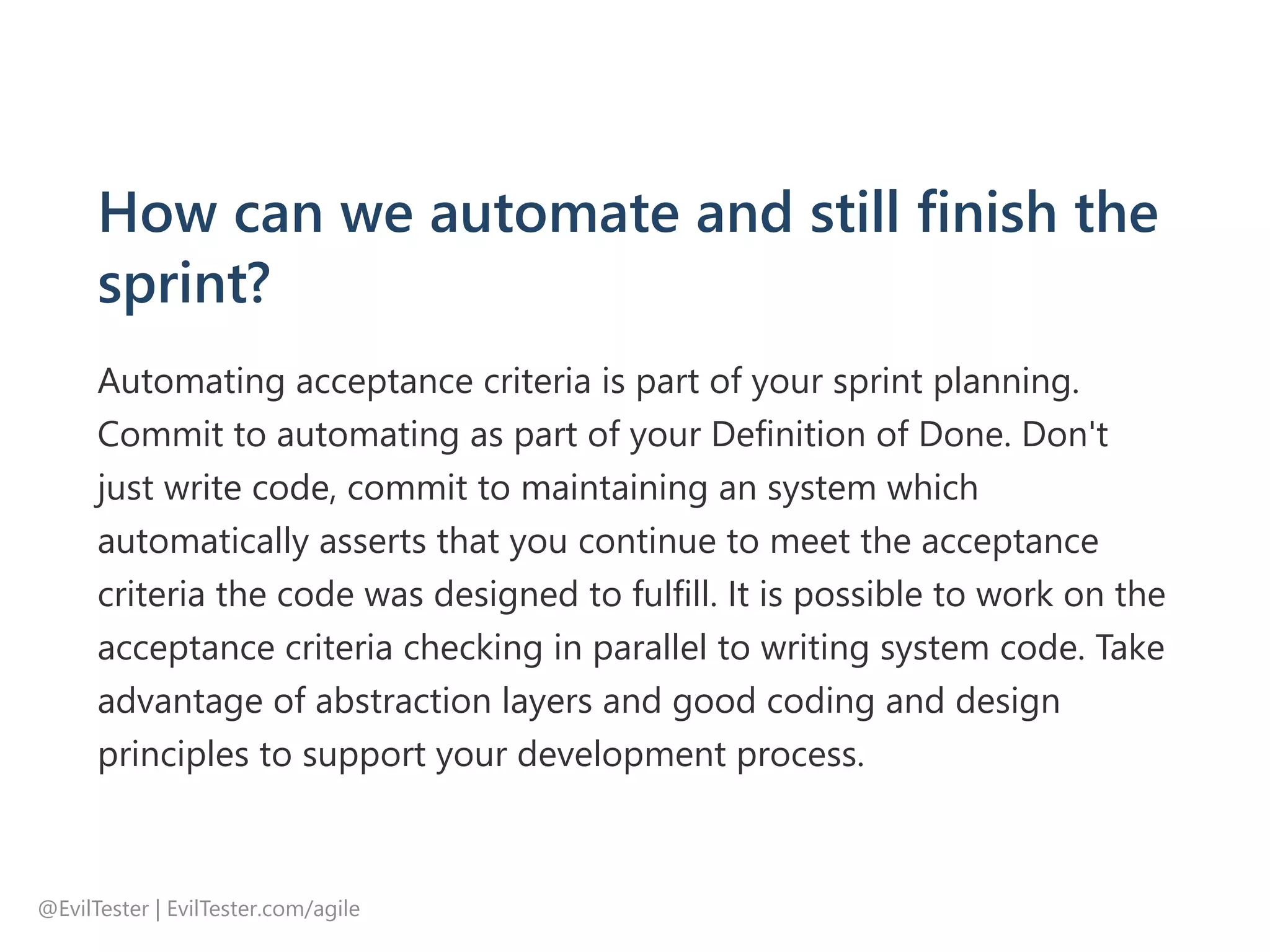 How can we automate and still finish the sprint?

Automating acceptance criteria is part of your sprint planning. Commit to automating as part of your Definition of Done. Don't just write code, commit to maintaining an system which automatically asserts that you continue to meet the acceptance criteria the code was designed to fulfill. It is possible to work on the acceptance criteria checking in parallel to writing system code. Take advantage of abstraction layers and good coding and design principles to support your development process.

@EvilTester | EvilTester.com/agile